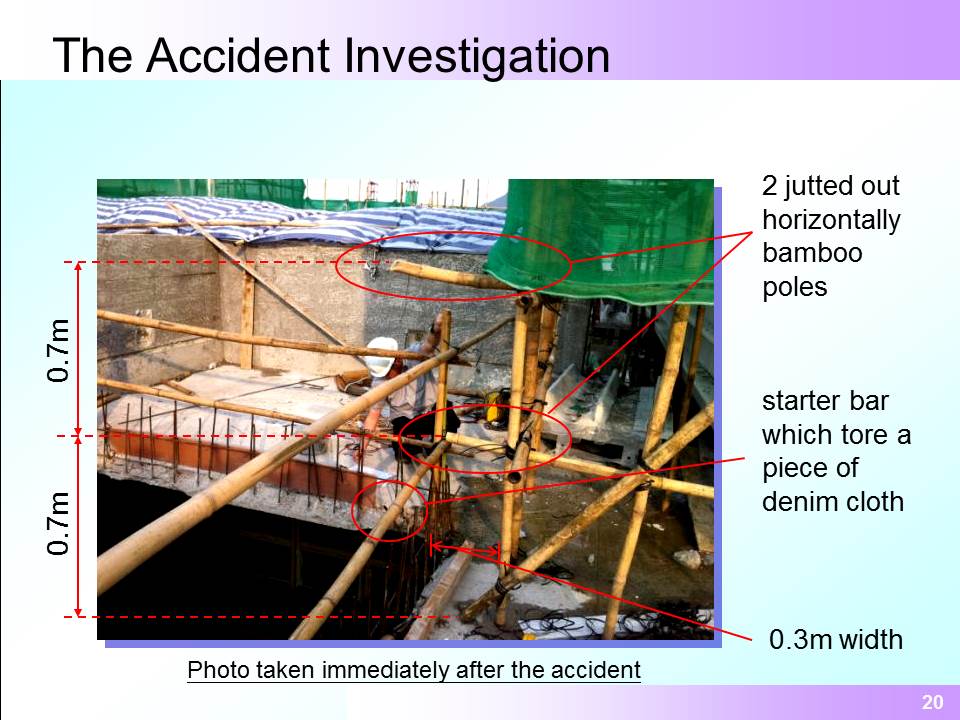 The Accident Investigation

0.7m

0.7m

2 jutted out horizontally bamboo poles

starter bar which tore a piece of denim cloth

0.3m width

Photo taken immediately after the accident

20